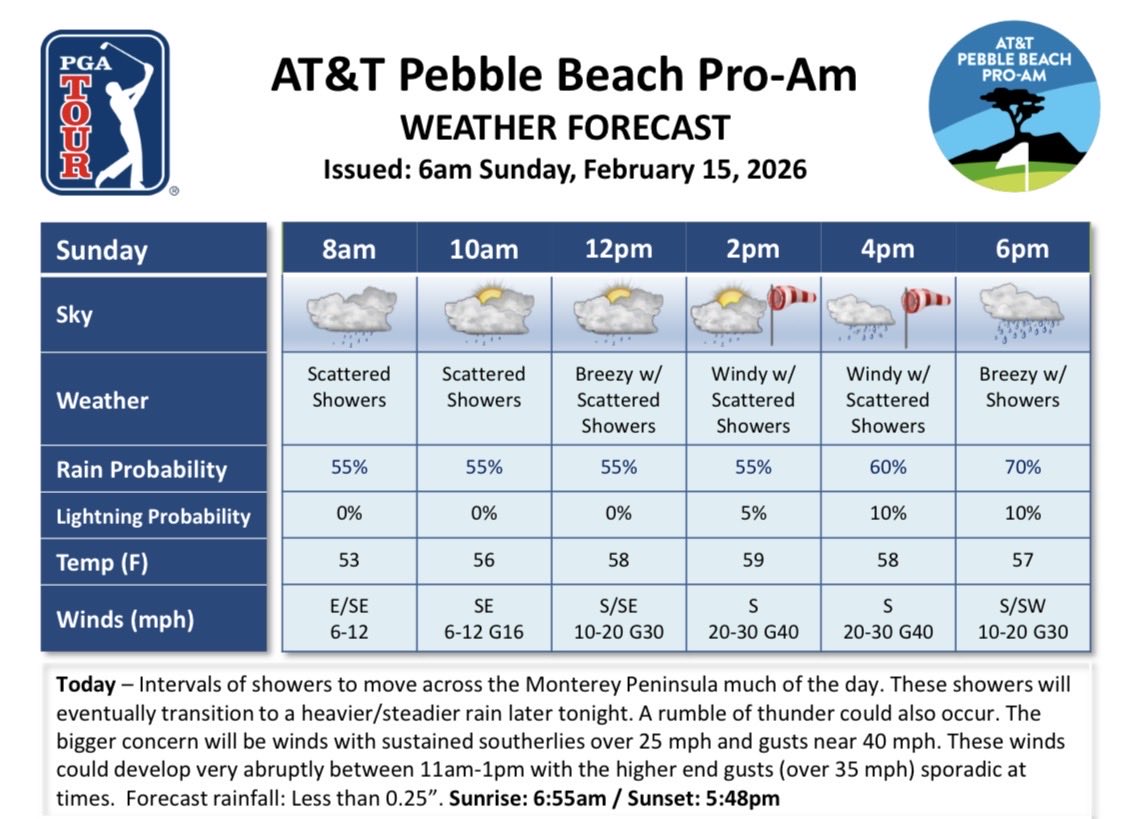 PGA TOUR

AT&T Pebble Beach Pro-Am
WEATHER FORECAST
Issued: 6am Sunday, February 15, 2026

AT&T PEBBLE BEACH PRO-AM

| Sunday | 8am | 10am | 12pm | 2pm | 4pm | 6pm |
|---|---|---|---|---|---|---|
| Sky | | | | | | |
| Weather | Scattered Showers | Scattered Showers | Breezy w/ Scattered Showers | Windy w/ Scattered Showers | Windy w/ Scattered Showers | Breezy w/ Showers |
| Rain Probability | 55% | 55% | 55% | 55% | 60% | 70% |
| Lightning Probability | 0% | 0% | 0% | 5% | 10% | 10% |
| Temp (F) | 53 | 56 | 58 | 59 | 58 | 57 |
| Winds (mph) | E/SE 6-12 | SE 6-12 G16 | S/SE 10-20 G30 | S 20-30 G40 | S 20-30 G40 | S/SW 10-20 G30 |

Today – Intervals of showers to move across the Monterey Peninsula much of the day. These showers will eventually transition to a heavier/steadier rain later tonight. A rumble of thunder could also occur. The bigger concern will be winds with sustained southerlies over 25 mph and gusts near 40 mph. These winds could develop very abruptly between 11am-1pm with the higher end gusts (over 35 mph) sporadic at times. Forecast rainfall: Less than 0.25". Sunrise: 6:55am / Sunset: 5:48pm